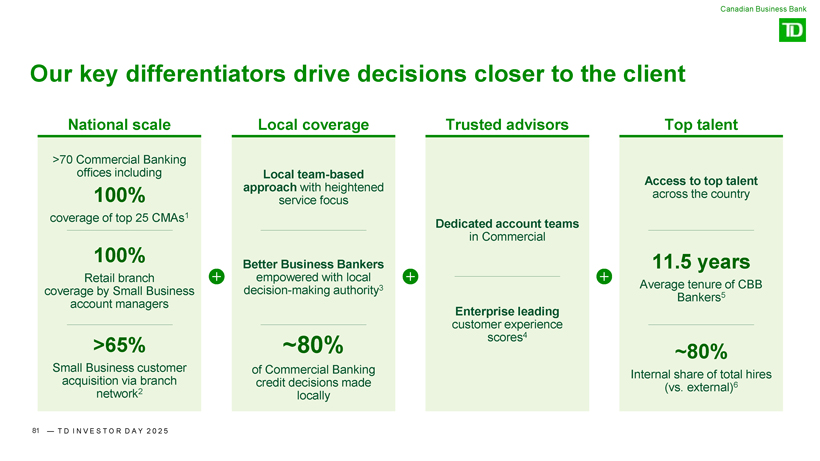 Canadian Business Bank

TD

Our key differentiators drive decisions closer to the client

National scale

>70 Commercial Banking offices including

100%

coverage of top 25 CMAs$^1$

100%

Retail branch coverage by Small Business account managers

>65%

Small Business customer acquisition via branch network$^2$

+

Local coverage

Local team-based approach with heightened service focus

Better Business Bankers empowered with local decision-making authority$^3$

~80%

of Commercial Banking credit decisions made locally

+

Trusted advisors

Dedicated account teams in Commercial

Enterprise leading customer experience scores$^4$

+

Top talent

Access to top talent across the country

11.5 years

Average tenure of CBB Bankers$^5$

~80%

Internal share of total hires (vs. external)$^6$

81 — TD INVESTOR DAY 2025